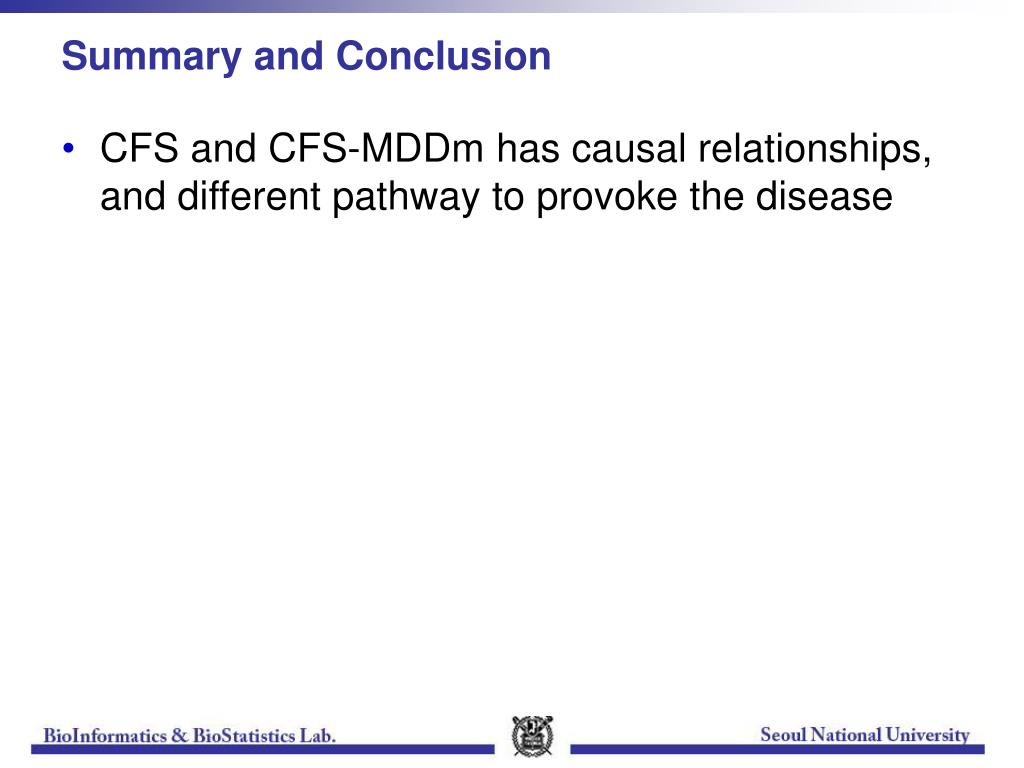 Summary and Conclusion

• CFS and CFS-MDDm has causal relationships, and different pathway to provoke the disease

BioInformatics & BioStatistics Lab.

Seoul National University